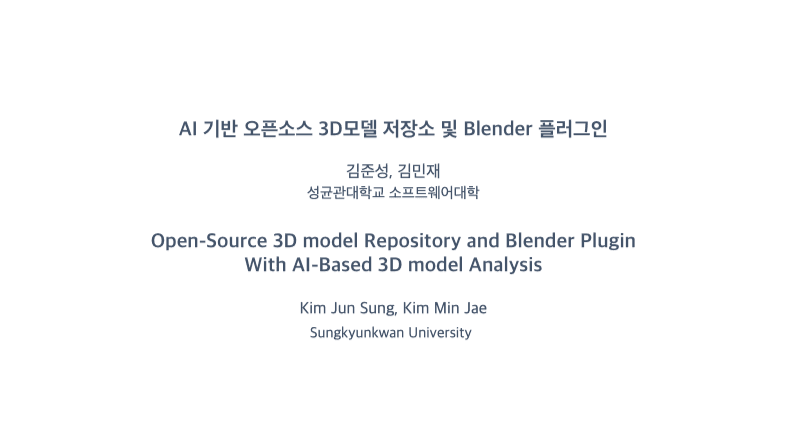 AI 기반 오픈소스 3D모델 저장소 및 Blender 플러그인

김준성, 김민재
성균관대학교 소프트웨어대학

Open-Source 3D model Repository and Blender Plugin With AI-Based 3D model Analysis

Kim Jun Sung, Kim Min Jae
Sungkyunkwan University